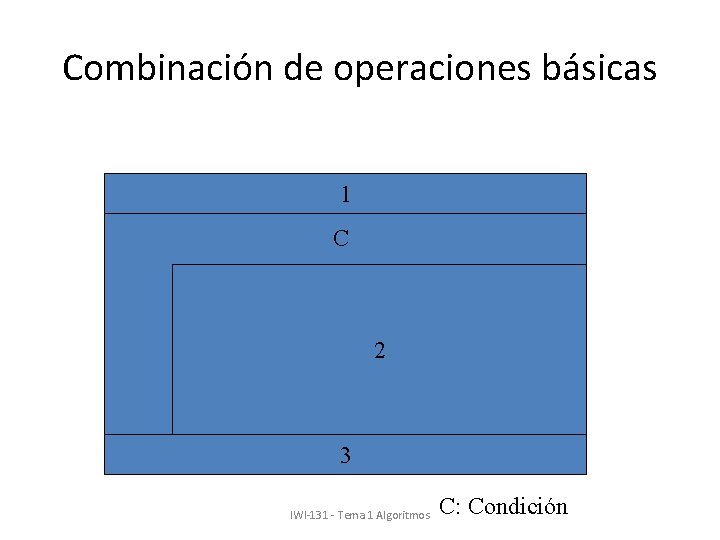 Combinación de operaciones básicas

1

C

2

3

IWI-131 - Tema 1 Algoritmos

C: Condición